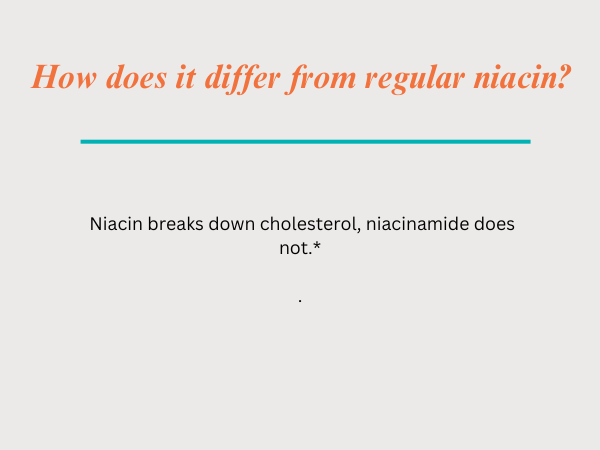 How does it differ from regular niacin?

Niacin breaks down cholesterol, niacinamide does not.*

.